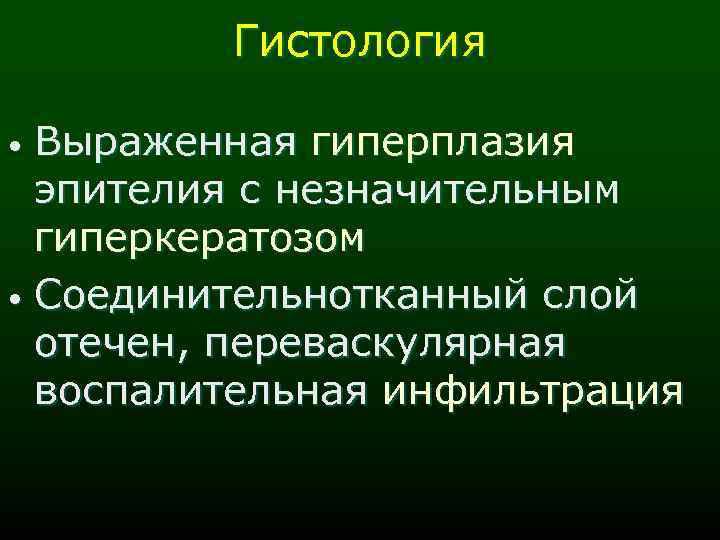 Гистология

• Выраженная гиперплазия эпителия с незначительным гиперкератозом
• Соединительнотканный слой отечен, переваскулярная воспалительная инфильтрация